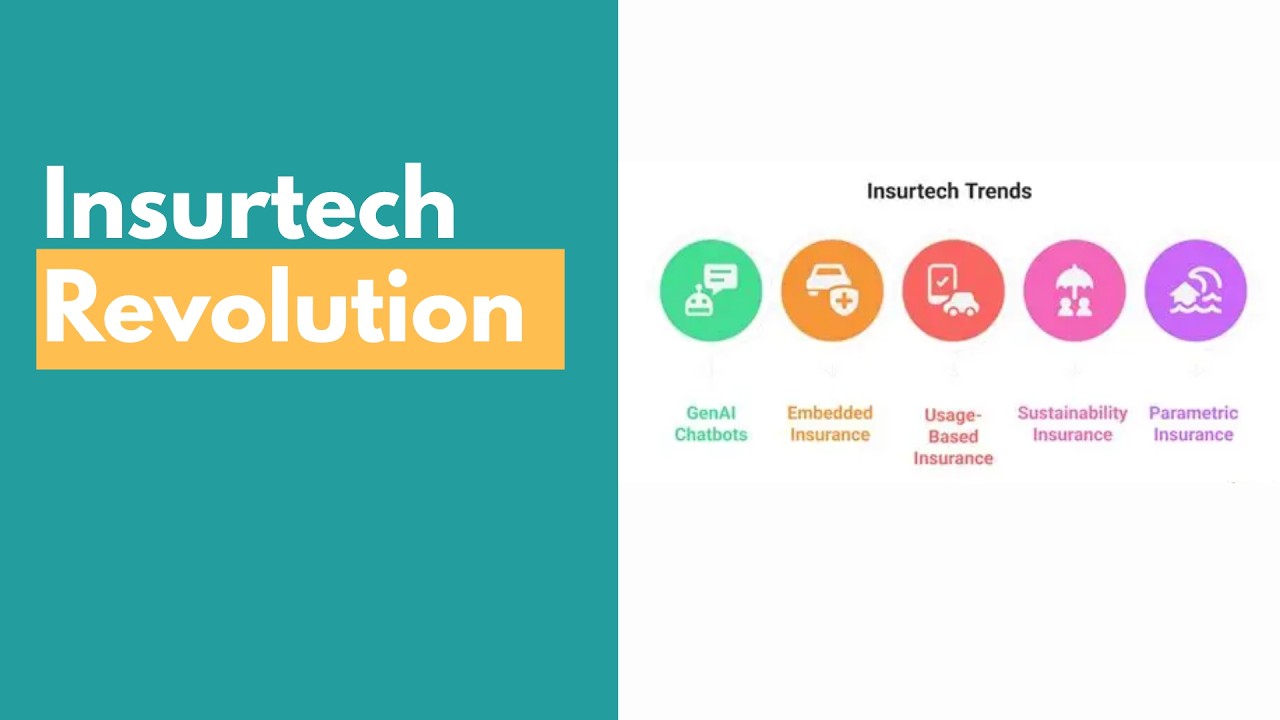 Insurtech Revolution

Insurtech Trends

GenAI Chatbots

Embedded Insurance

Usage-Based Insurance

Sustainability Insurance

Parametric Insurance